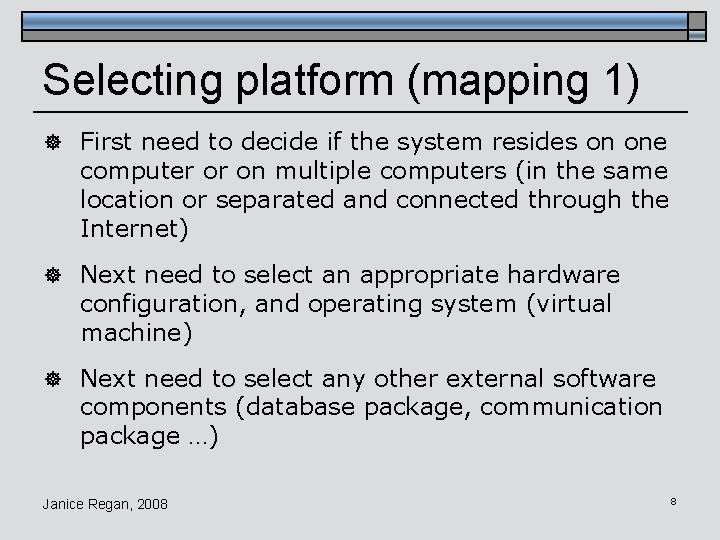 Selecting platform (mapping 1)

First need to decide if the system resides on one computer or on multiple computers (in the same location or separated and connected through the Internet)

Next need to select an appropriate hardware configuration, and operating system (virtual machine)

Next need to select any other external software components (database package, communication package …)

Janice Regan, 2008

8